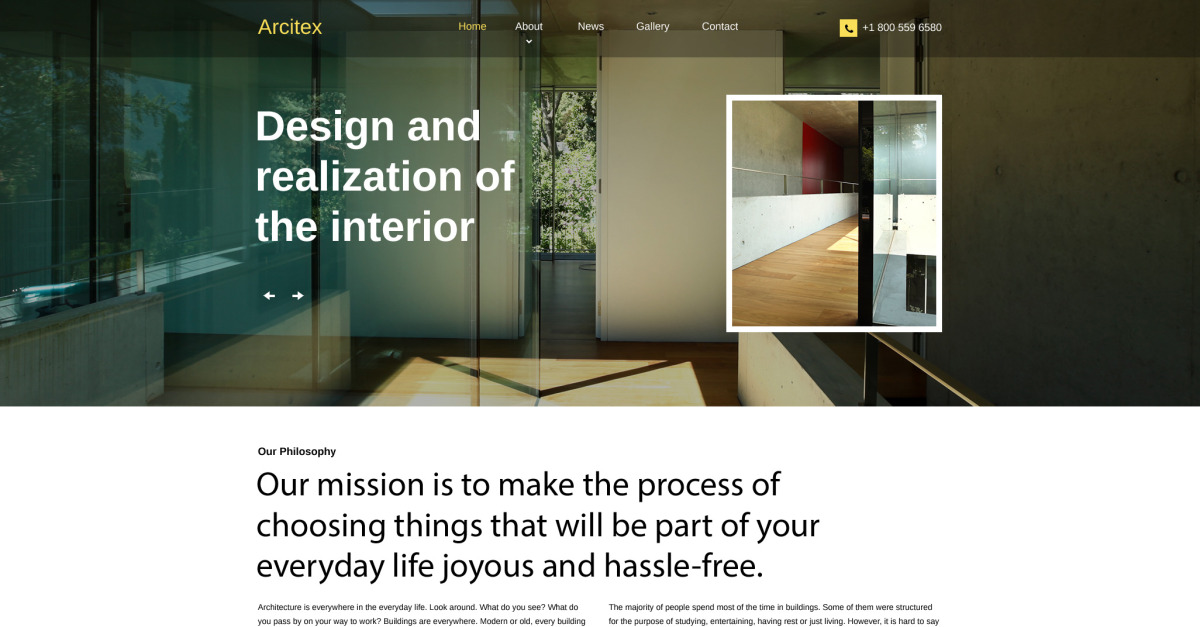 Arcitex

Home About News Gallery Contact

+1 800 559 6580

Design and realization of the interior

Our Philosophy

Our mission is to make the process of choosing things that will be part of your everyday life joyous and hassle-free.

Architecture is everywhere in the everyday life. Look around. What do you see? What do you pass by on your way to work? Buildings are everywhere. Modern or old, every building

The majority of people spend most of the time in buildings. Some of them were structured for the purpose of studying, entertaining, having rest or just living. However, it is hard to say